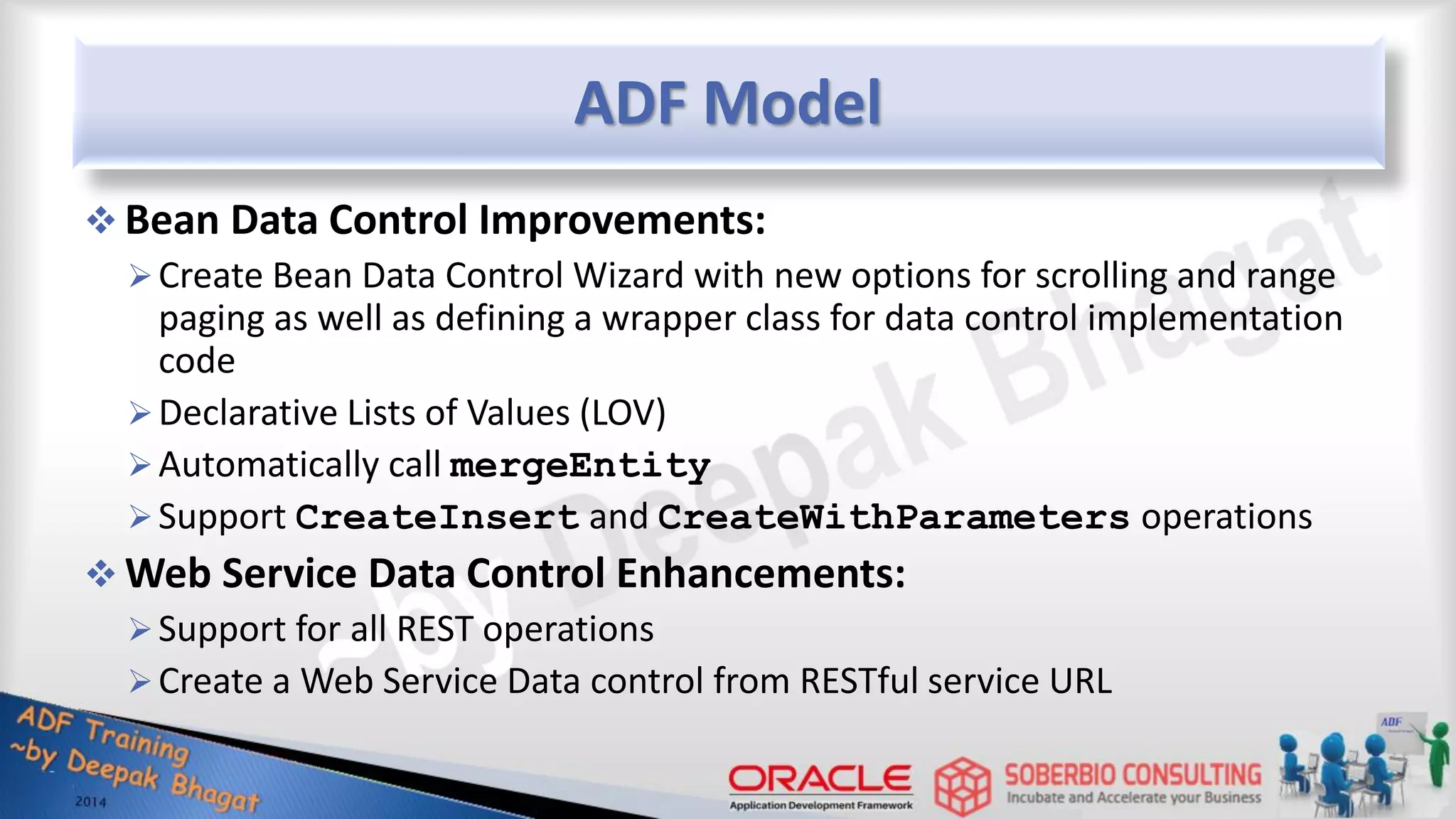 ADF Model

❖ Bean Data Control Improvements:

➢ Create Bean Data Control Wizard with new options for scrolling and range paging as well as defining a wrapper class for data control implementation code

➢ Declarative Lists of Values (LOV)

➢ Automatically call mergeEntity

➢ Support CreateInsert and CreateWithParameters operations

❖ Web Service Data Control Enhancements:

➢ Support for all REST operations

➢ Create a Web Service Data control from RESTful service URL

~by Deepak Bhagat

ADF Training ~by Deepak Bhagat 2014

ORACLE Application Development Framework

SOBERBIO CONSULTING Incubate and Accelerate your Business

ADF